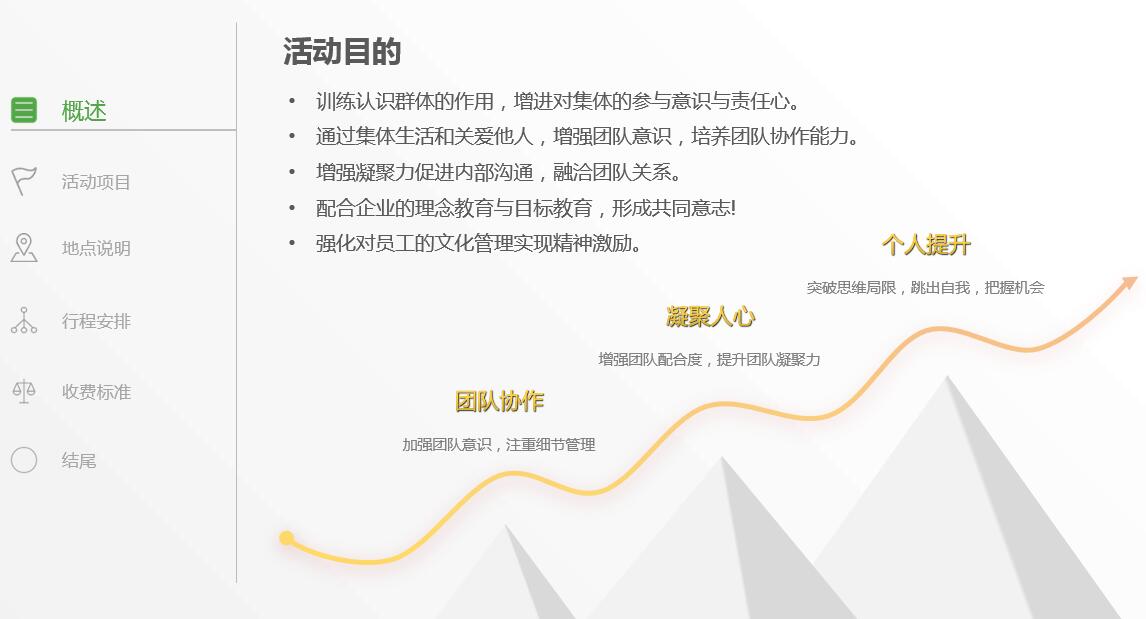 概述

活动项目

地点说明

行程安排

收费标准

结尾

活动目的

• 训练认识群体的作用，增进对集体的参与意识与责任心。
• 通过集体生活和关爱他人，增强团队意识，培养团队协作能力。
• 增强凝聚力促进内部沟通，融洽团队关系。
• 配合企业的理念教育与目标教育，形成共同意志!
• 强化对员工的文化管理实现精神激励。

个人提升
突破思维局限，跳出自我，把握机会

凝聚人心
增强团队配合度，提升团队凝聚力

团队协作
加强团队意识，注重细节管理